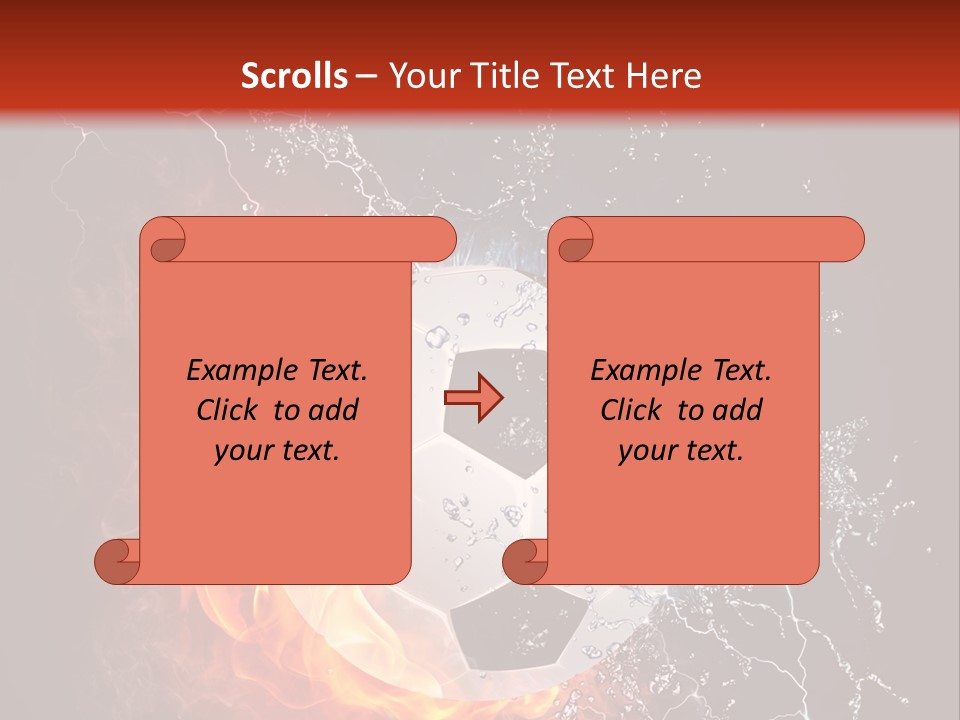 Scrolls – Your Title Text Here

Example Text. Click to add your text.

Example Text. Click to add your text.